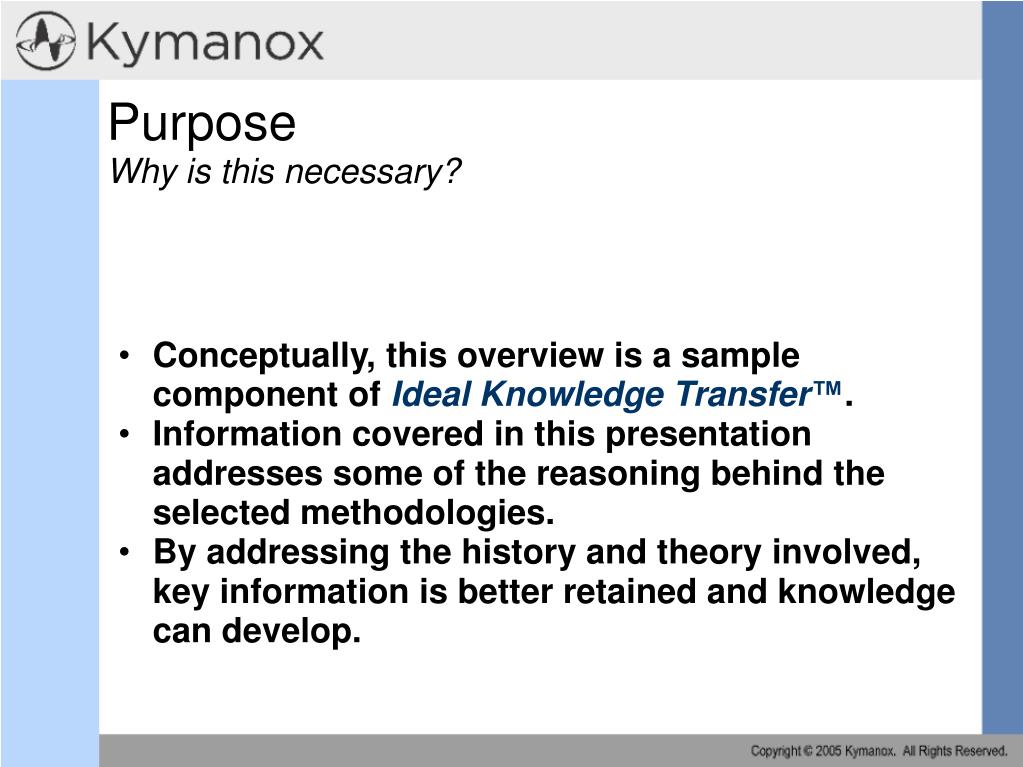 Kymanox

Purpose
Why is this necessary?

• Conceptually, this overview is a sample component of Ideal Knowledge Transfer™.
• Information covered in this presentation addresses some of the reasoning behind the selected methodologies.
• By addressing the history and theory involved, key information is better retained and knowledge can develop.

Copyright © 2005 Kymanox. All Rights Reserved.